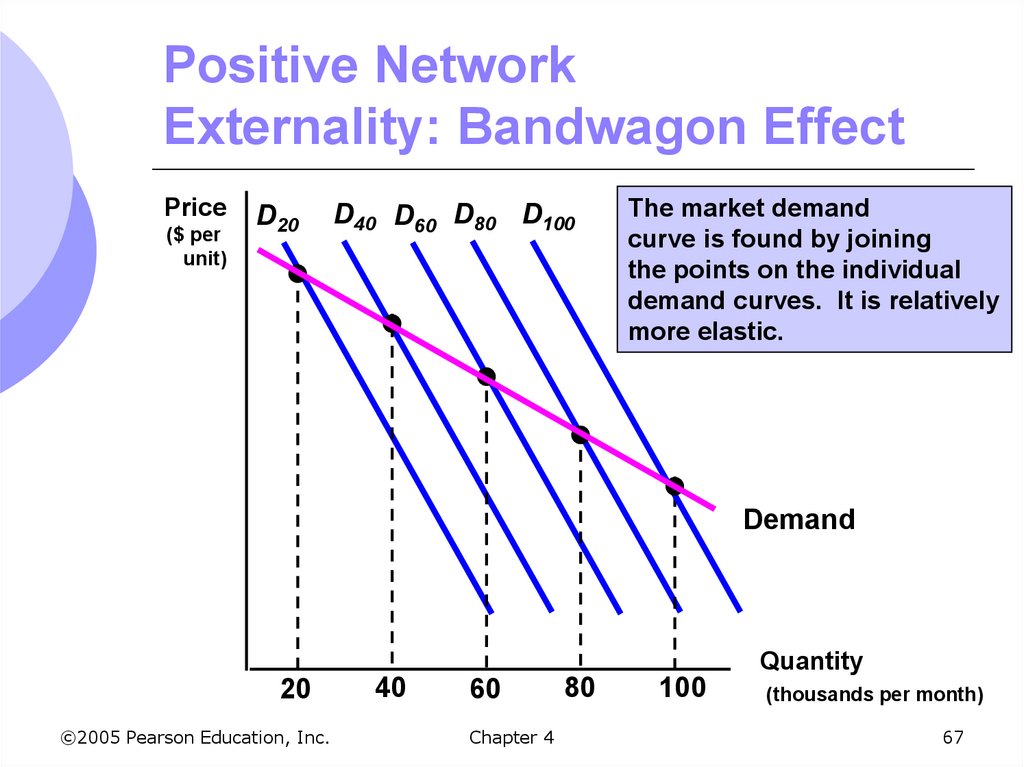 Positive Network Externality: Bandwagon Effect

Price ($ per unit)

$D_{20}$ $D_{40}$ $D_{60}$ $D_{80}$ $D_{100}$

The market demand curve is found by joining the points on the individual demand curves. It is relatively more elastic.

Demand

Quantity (thousands per month)

20 40 60 80 100

©2005 Pearson Education, Inc. Chapter 4 67